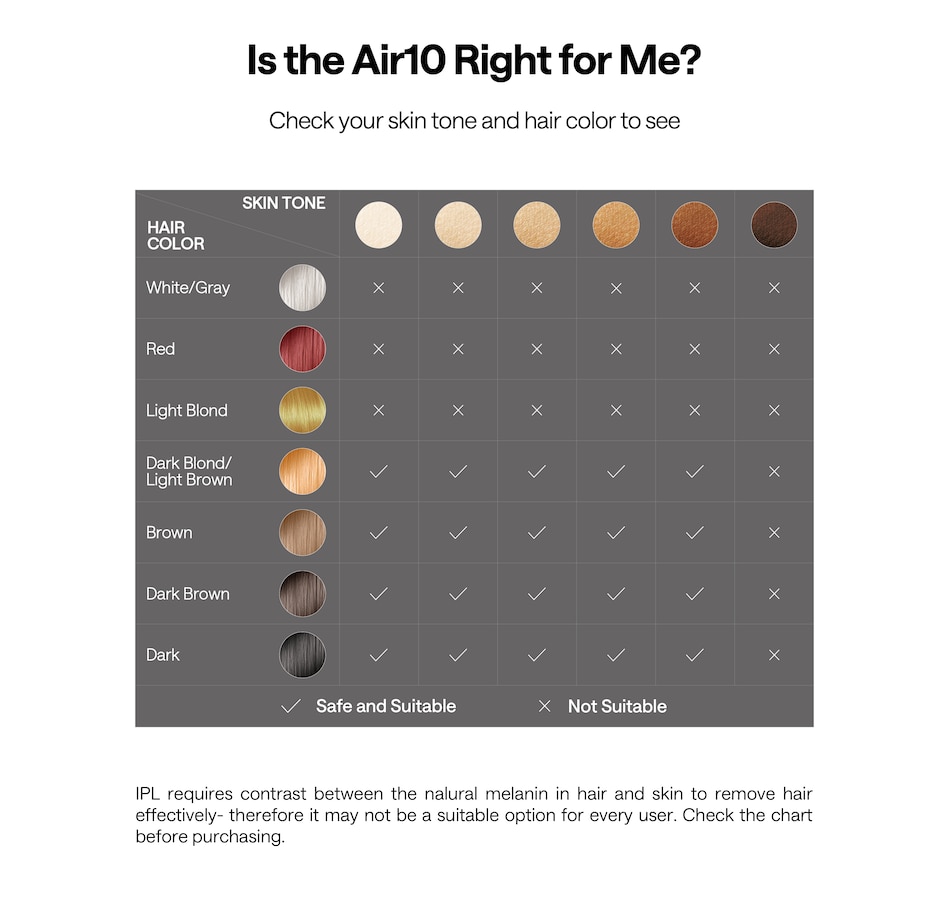 Is the Air10 Right for Me?

Check your skin tone and hair color to see

| SKIN TONE / HAIR COLOR | | | | | | |
|---|---|---|---|---|---|---|
| White/Gray | × | × | × | × | × | × |
| Red | × | × | × | × | × | × |
| Light Blond | × | × | × | × | × | × |
| Dark Blond/ Light Brown | ✓ | ✓ | ✓ | ✓ | ✓ | × |
| Brown | ✓ | ✓ | ✓ | ✓ | ✓ | × |
| Dark Brown | ✓ | ✓ | ✓ | ✓ | ✓ | × |
| Dark | ✓ | ✓ | ✓ | ✓ | ✓ | × |

✓ Safe and Suitable × Not Suitable

IPL requires contrast between the nalural melanin in hair and skin to remove hair effectively- therefore it may not be a suitable option for every user. Check the chart before purchasing.